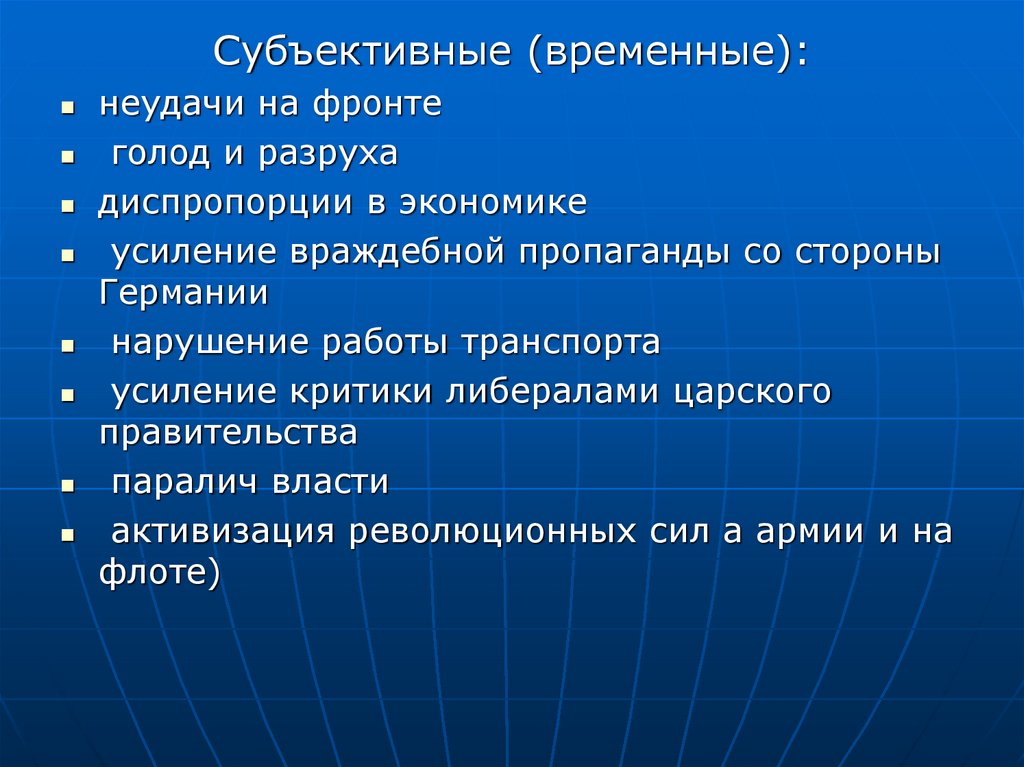 Субъективные (временные):

- неудачи на фронте
- голод и разруха
- диспропорции в экономике
- усиление враждебной пропаганды со стороны Германии
- нарушение работы транспорта
- усиление критики либералами царского правительства
- паралич власти
- активизация революционных сил а армии и на флоте)